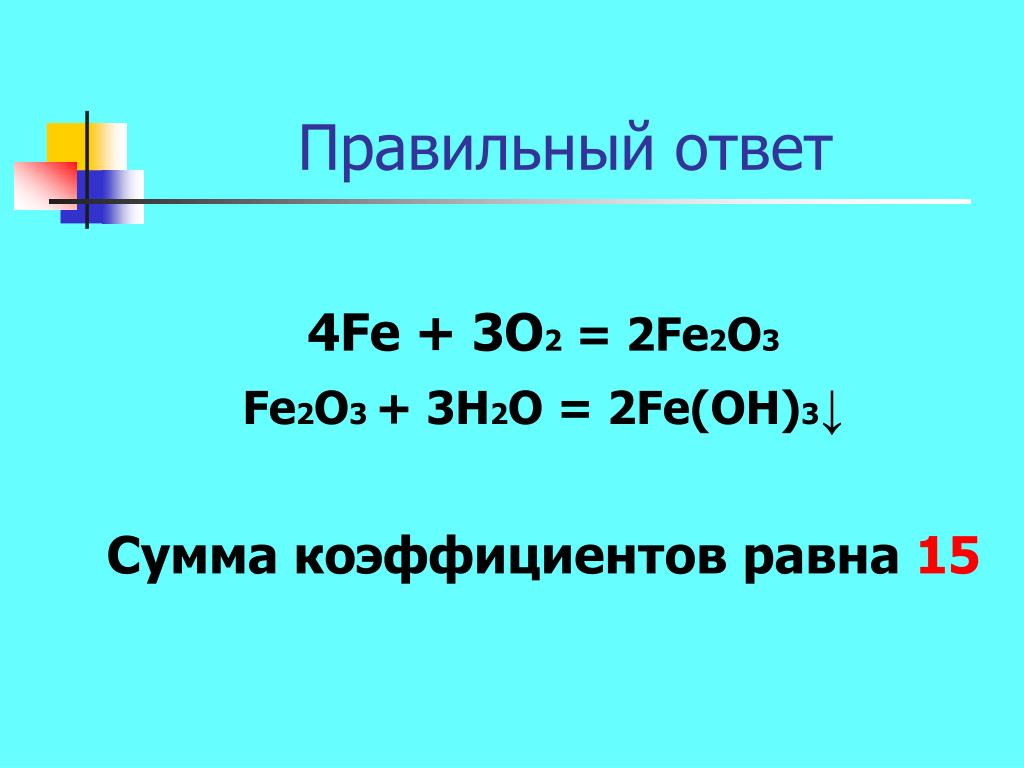 Правильный ответ

$4Fe + 3O_2 = 2Fe_2O_3$

$Fe_2O_3 + 3H_2O = 2Fe(OH)_3\downarrow$

Сумма коэффициентов равна 15